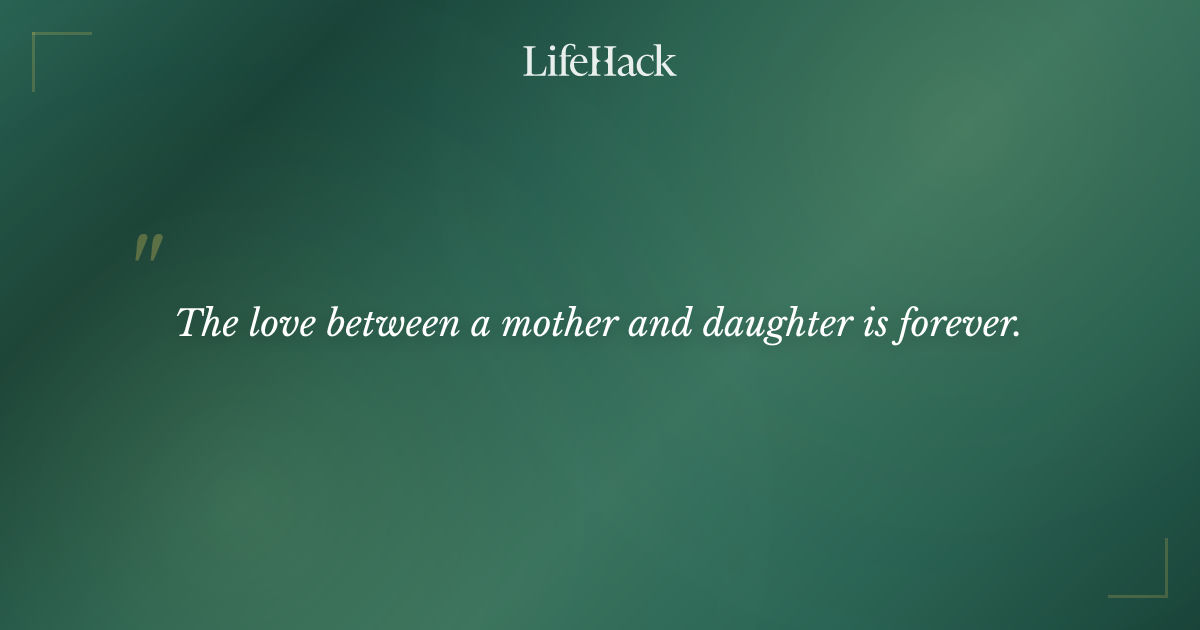 LifeHack

"

The love between a mother and daughter is forever.